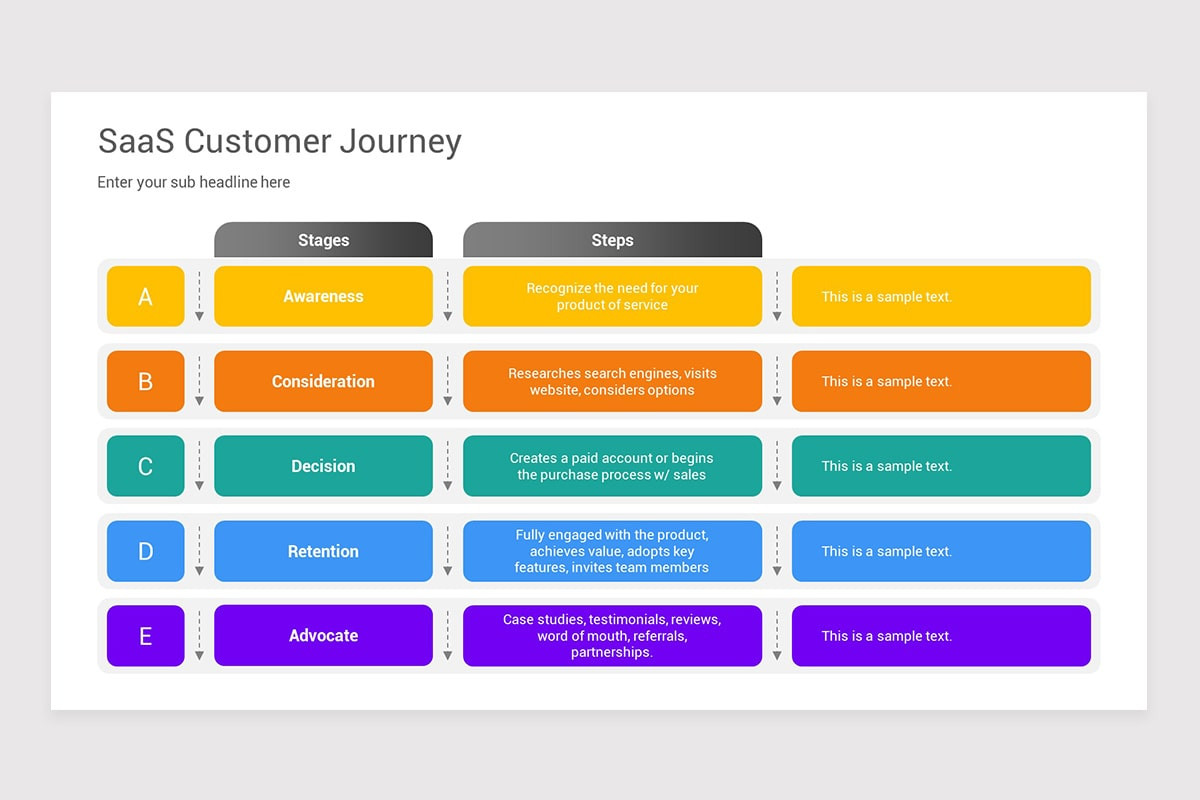 SaaS Customer Journey

Enter your sub headline here

| | Stages | Steps | |
|---|---|---|---|
| A | Awareness | Recognize the need for your product of service | This is a sample text. |
| B | Consideration | Researches search engines, visits website, considers options | This is a sample text. |
| C | Decision | Creates a paid account or begins the purchase process w/ sales | This is a sample text. |
| D | Retention | Fully engaged with the product, achieves value, adopts key features, invites team members | This is a sample text. |
| E | Advocate | Case studies, testimonials, reviews, word of mouth, referrals, partnerships. | This is a sample text. |